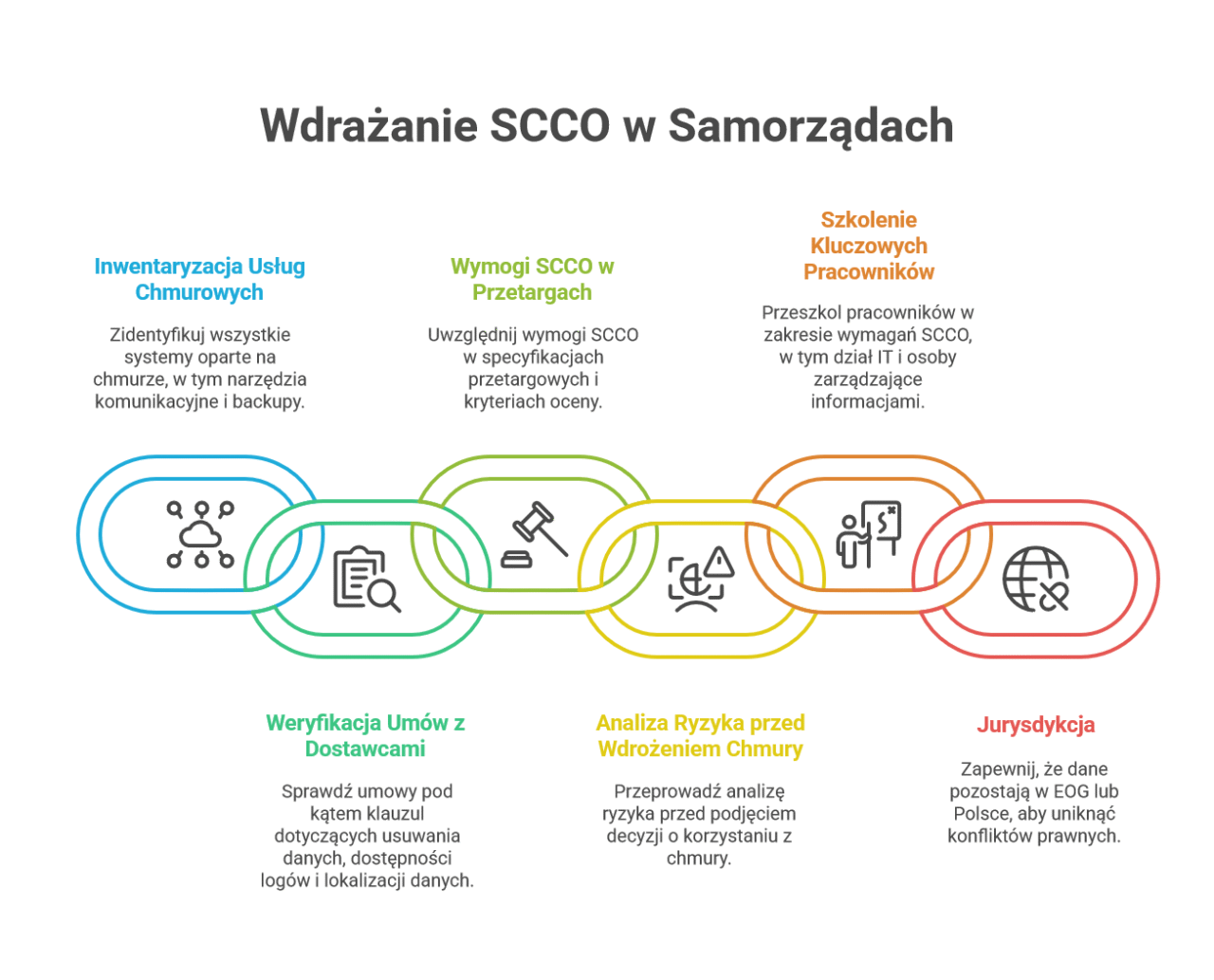 Wdrażanie SCCO w Samorządach

Inwentaryzacja Usług Chmurowych

Zidentyfikuj wszystkie systemy oparte na chmurze, w tym narzędzia komunikacyjne i backupy.

Wymogi SCCO w Przetargach

Uwzględnij wymogi SCCO w specyfikacjach przetargowych i kryteriach oceny.

Szkolenie Kluczowych Pracowników

Przeszkol pracowników w zakresie wymagań SCCO, w tym dział IT i osoby zarządzające informacjami.

Weryfikacja Umów z Dostawcami

Sprawdź umowy pod kątem klauzul dotyczących usuwania danych, dostępności logów i lokalizacji danych.

Analiza Ryzyka przed Wdrożeniem Chmury

Przeprowadź analizę ryzyka przed podjęciem decyzji o korzystaniu z chmury.

Jurysdykcja

Zapewnij, że dane pozostają w EOG lub Polsce, aby uniknąć konfliktów prawnych.